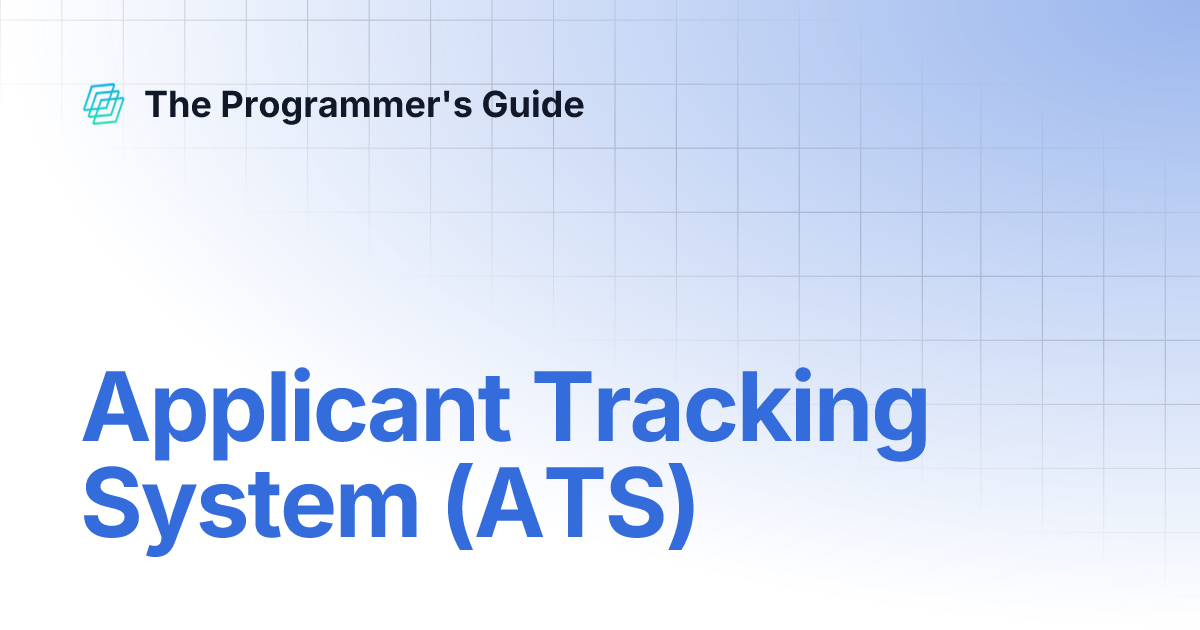 The Programmer's Guide

Applicant Tracking System (ATS)